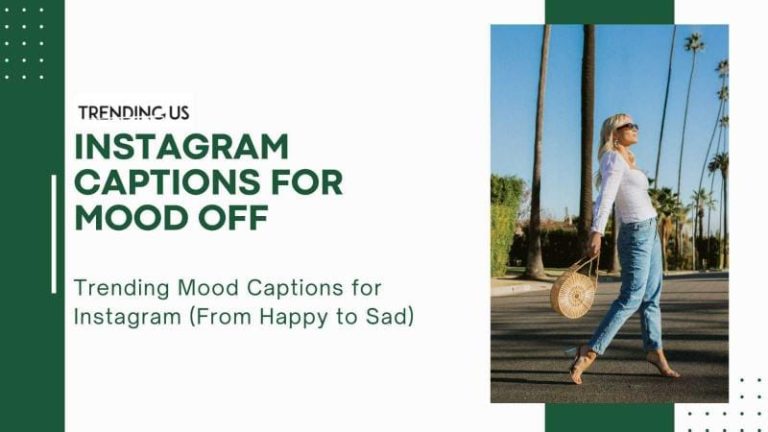 TRENDING US

INSTAGRAM CAPTIONS FOR MOOD OFF

Trending Mood Captions for Instagram (From Happy to Sad)